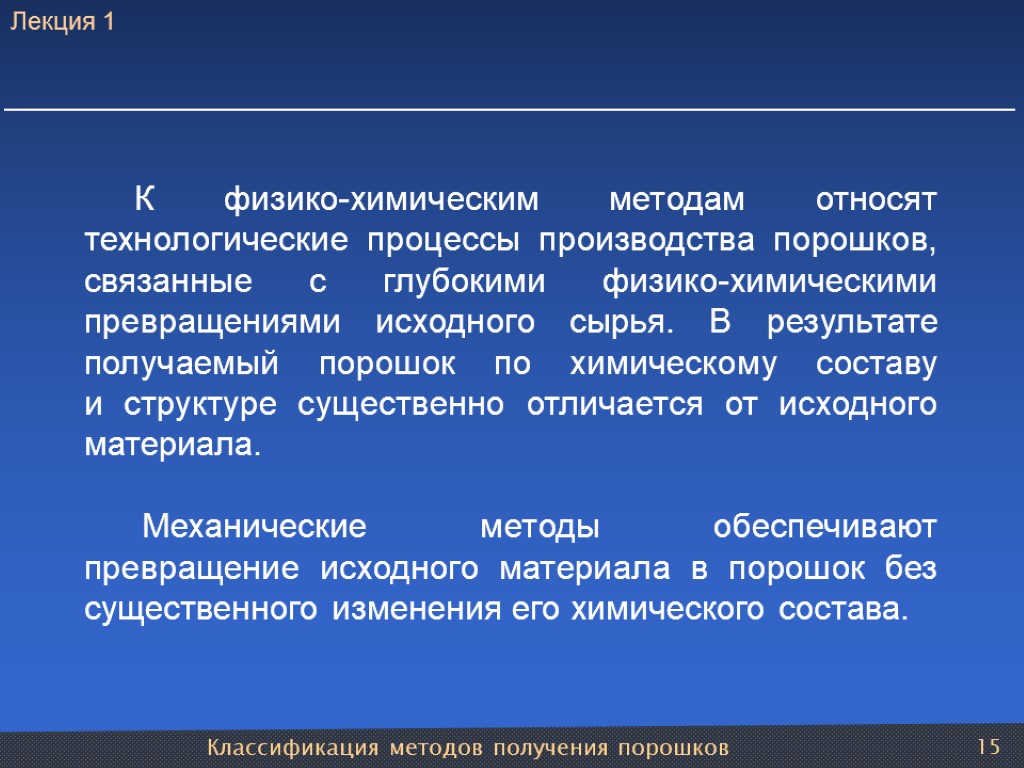 Лекция 1

К физико-химическим методам относят технологические процессы производства порошков, связанные с глубокими физико-химическими превращениями исходного сырья. В результате получаемый порошок по химическому составу и структуре существенно отличается от исходного материала.

Механические методы обеспечивают превращение исходного материала в порошок без существенного изменения его химического состава.

Классификация методов получения порошков

15